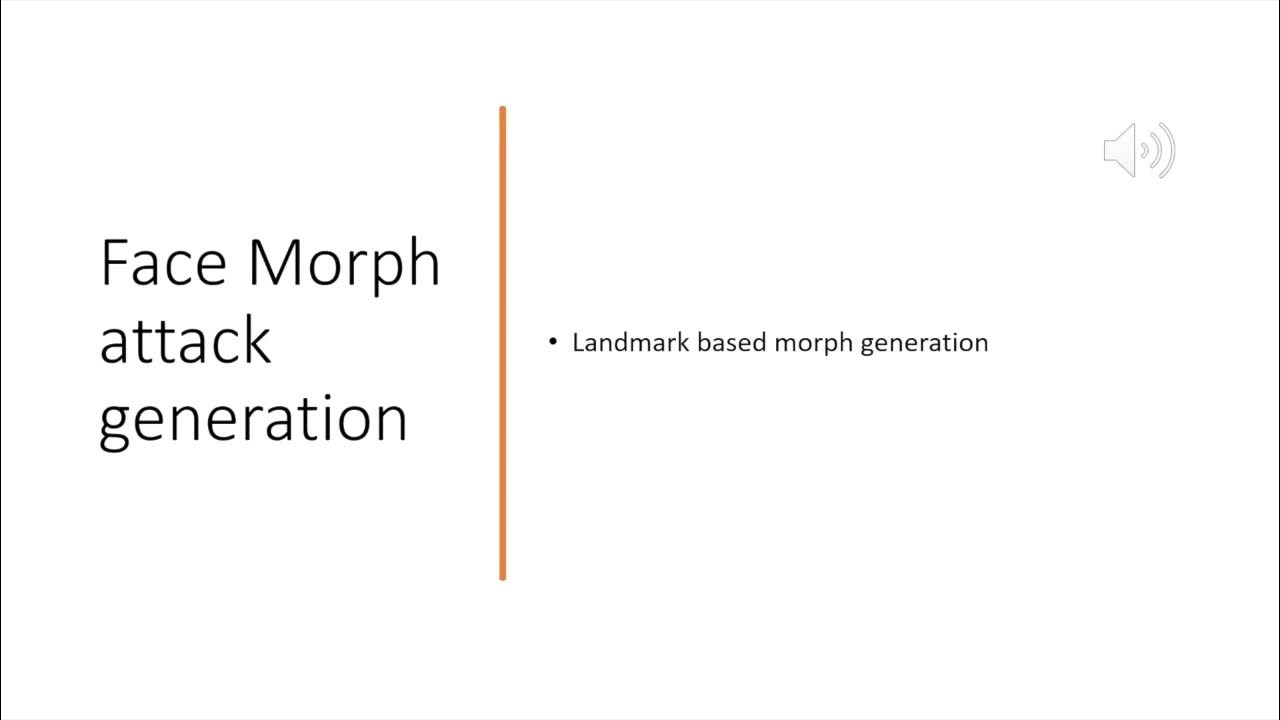 Face Morph attack generation

• Landmark based morph generation